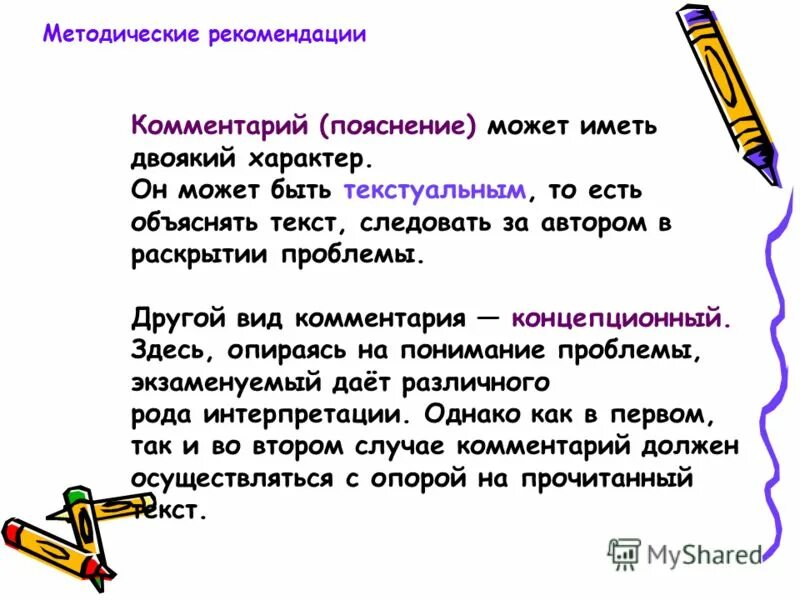 Методические рекомендации

Комментарий (пояснение) может иметь двоякий характер.
Он может быть текстуальным, то есть объяснять текст, следовать за автором в раскрытии проблемы.

Другой вид комментария — концепционный.
Здесь, опираясь на понимание проблемы, экзаменуемый даёт различного рода интерпретации. Однако как в первом, так и во втором случае комментарий должен осуществляться с опорой на прочитанный текст.

MyShared